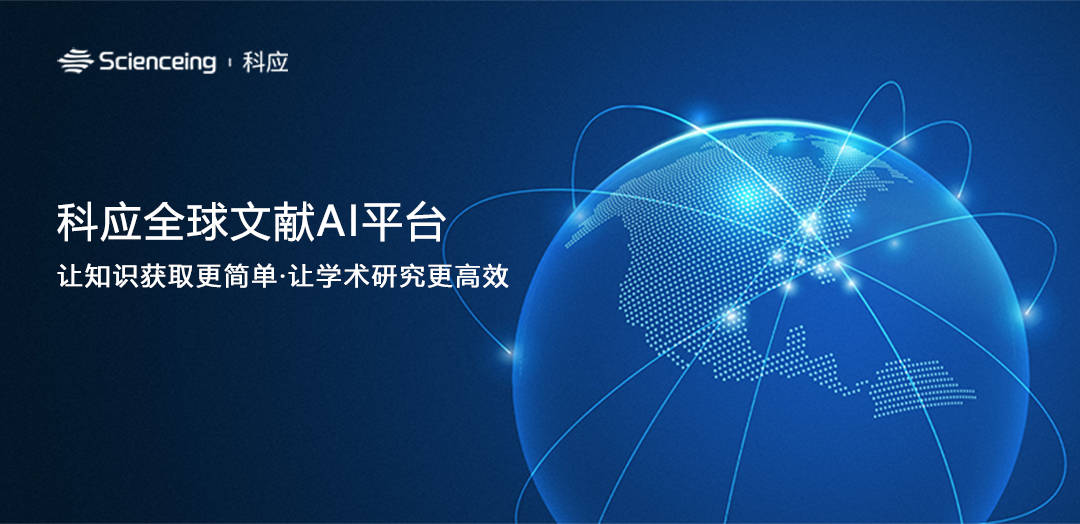 Scienceing | 科应

科应全球文献AI平台

让知识获取更简单·让学术研究更高效